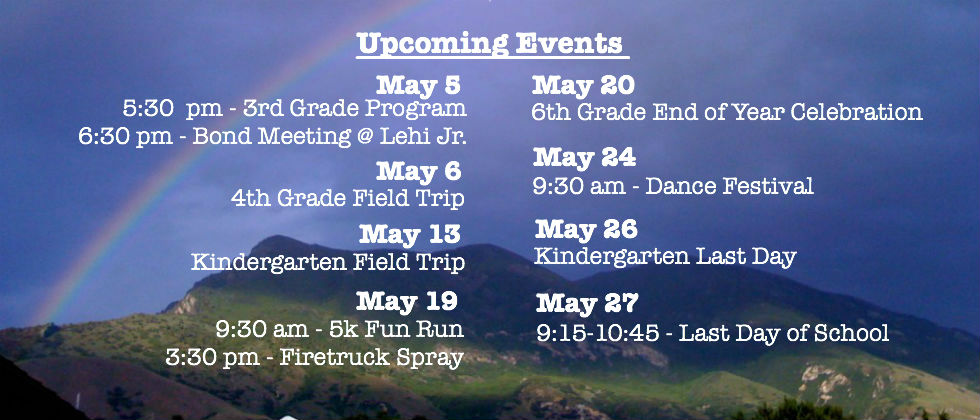 Upcoming Events

May 5
5:30 pm - 3rd Grade Program
6:30 pm - Bond Meeting @ Lehi Jr.

May 6
4th Grade Field Trip

May 13
Kindergarten Field Trip

May 19
9:30 am - 5k Fun Run
3:30 pm - Firetruck Spray

May 20
6th Grade End of Year Celebration

May 24
9:30 am - Dance Festival

May 26
Kindergarten Last Day

May 27
9:15-10:45 - Last Day of School